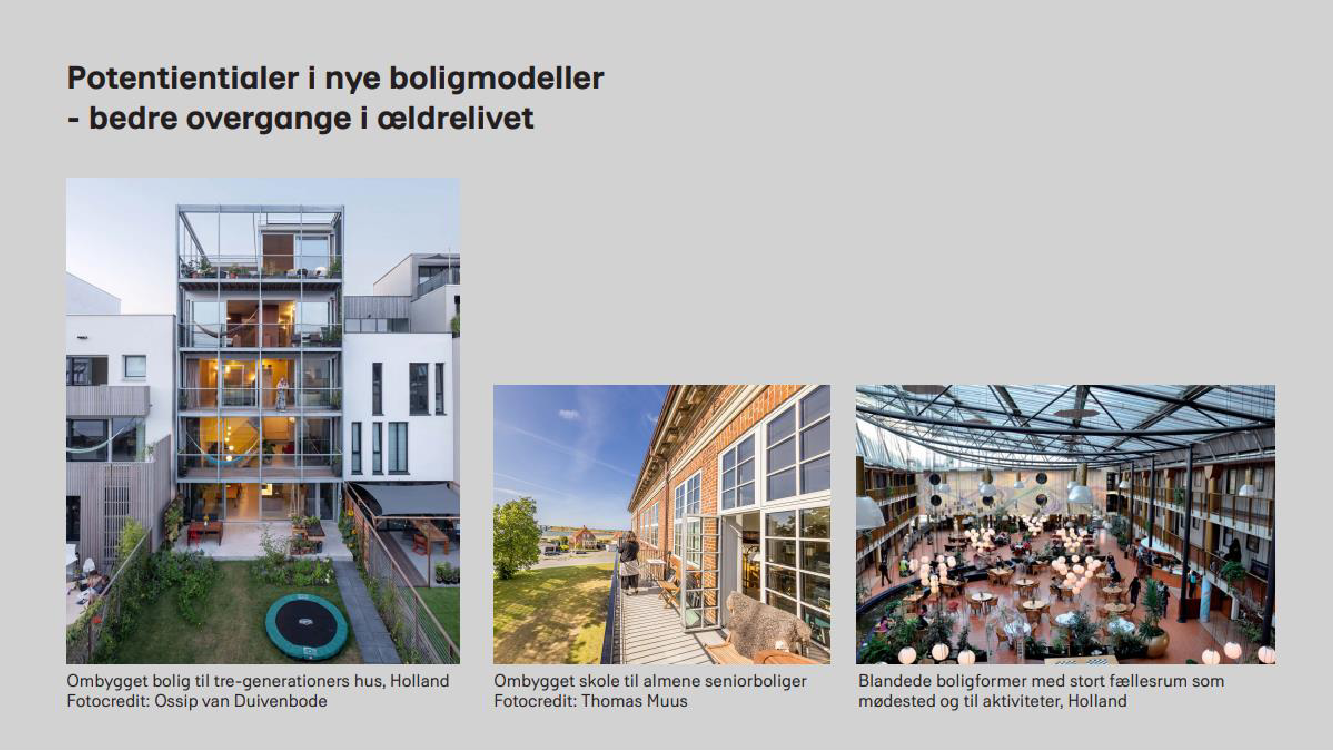 Potentientialer i nye boligmodeller
- bedre overgange i ældrelivet

Ombygget bolig til tre-generationers hus, Holland
Fotocredit: Ossip van Duivenbode

Ombygget skole til almene seniorboliger
Fotocredit: Thomas Muus

Blandede boligformer med stort fællesrum som mødested og til aktiviteter, Holland